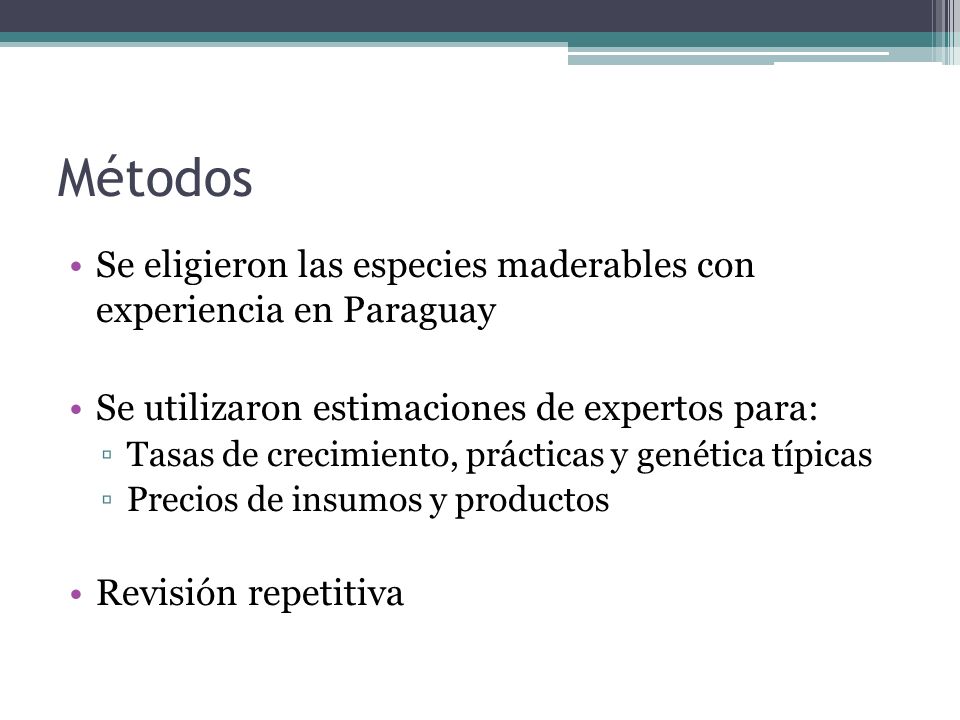 Métodos

• Se eligieron las especies maderables con experiencia en Paraguay

• Se utilizaron estimaciones de expertos para:
▫ Tasas de crecimiento, prácticas y genética típicas
▫ Precios de insumos y productos

• Revisión repetitiva